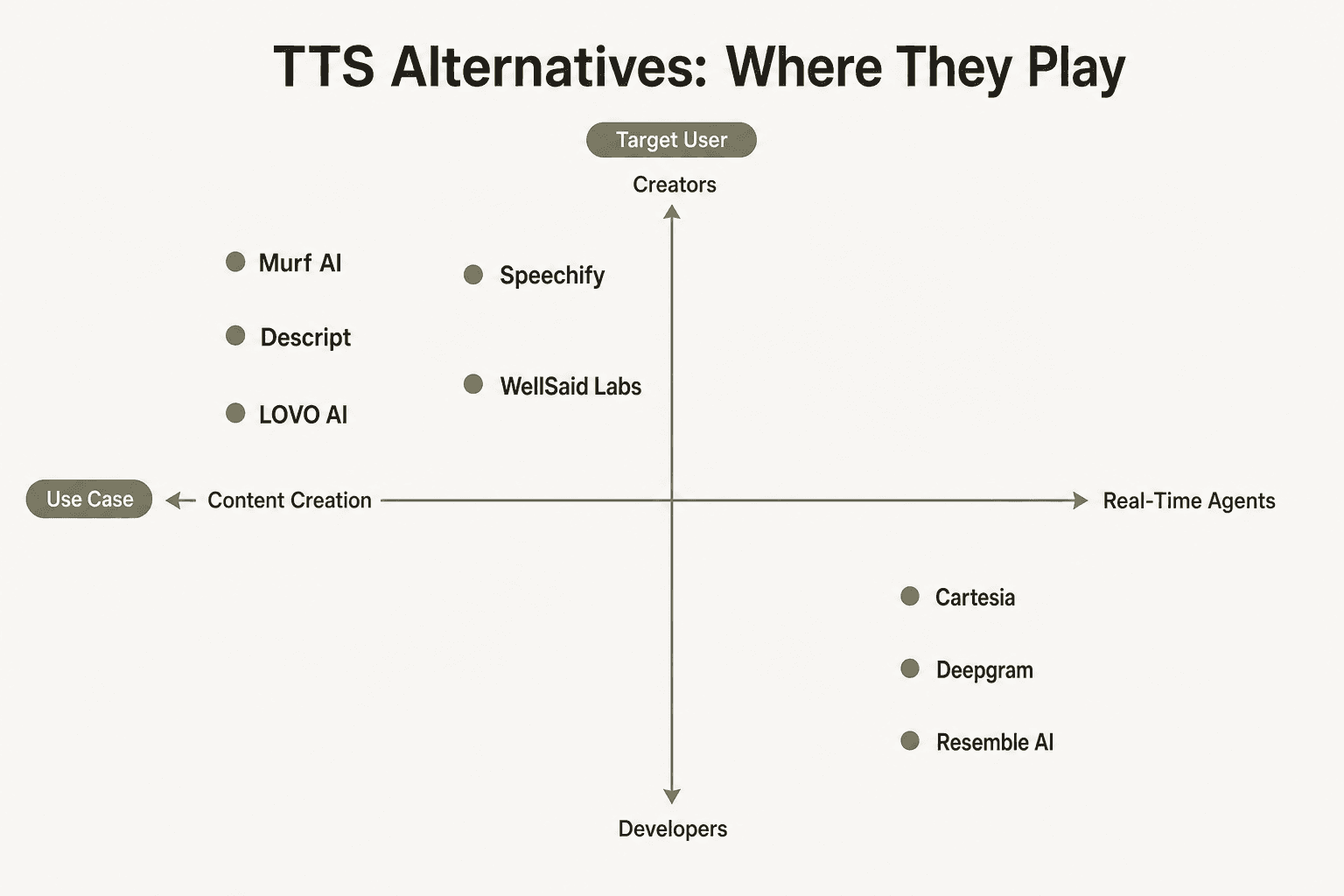 TTS Alternatives: Where They Play

Target User

Creators

Murf AI

Speechify

Descript

WellSaid Labs

LOVO AI

Use Case

Content Creation

Real-Time Agents

Cartesia

Deepgram

Resemble AI

Developers